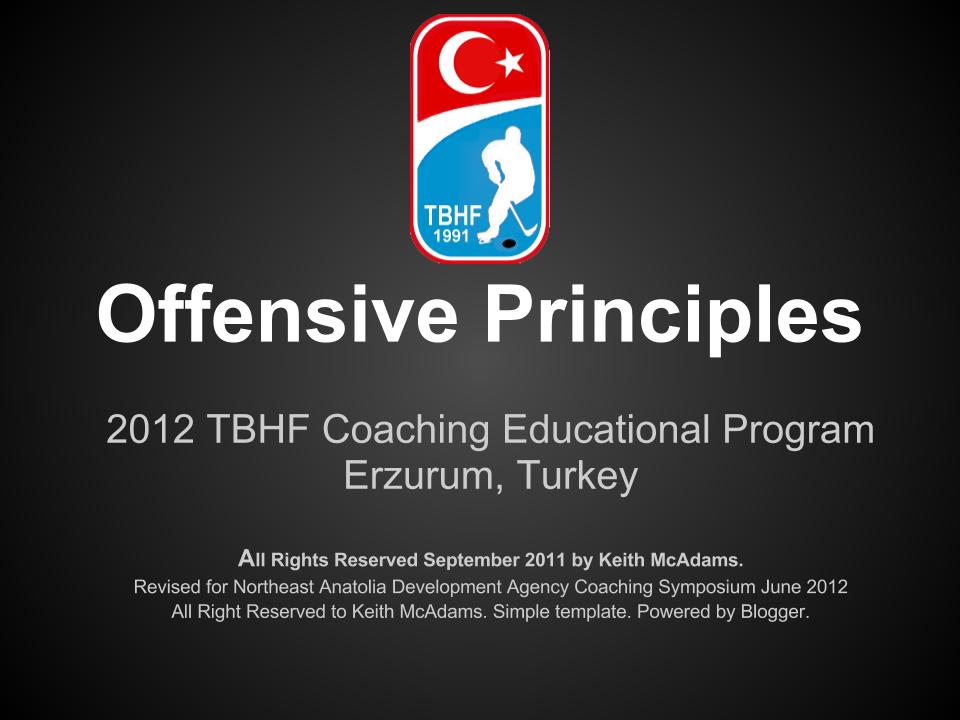 TBHF
1991

Offensive Principles

2012 TBHF Coaching Educational Program
Erzurum, Turkey

All Rights Reserved September 2011 by Keith McAdams.
Revised for Northeast Anatolia Development Agency Coaching Symposium June 2012
All Right Reserved to Keith McAdams. Simple template. Powered by Blogger.